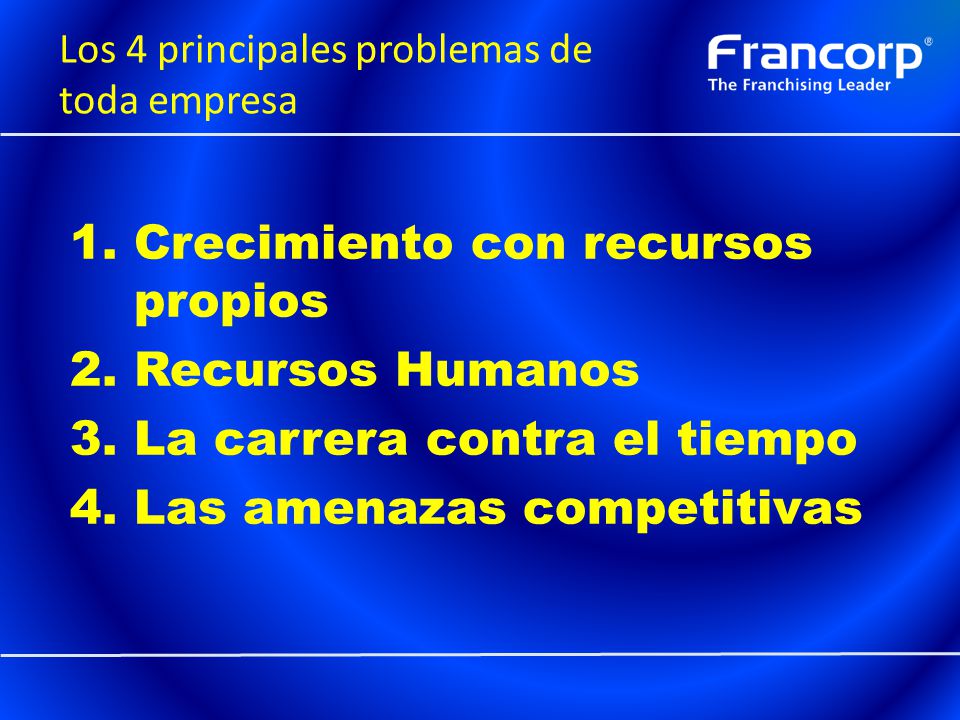 Los 4 principales problemas de toda empresa

Francorp®
The Franchising Leader

1. Crecimiento con recursos propios
2. Recursos Humanos
3. La carrera contra el tiempo
4. Las amenazas competitivas